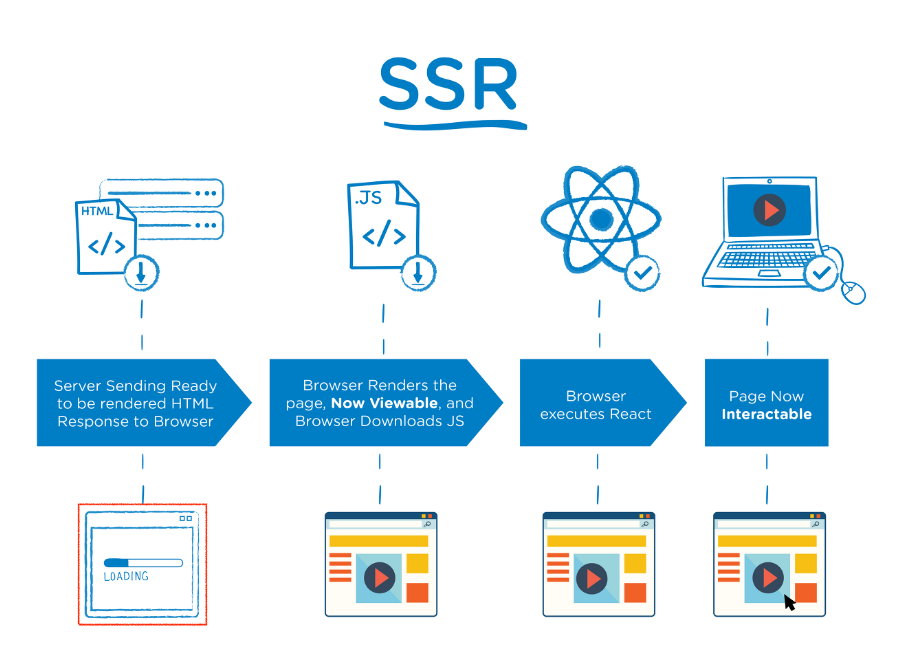 SSR

HTML
</>

.JS
</>

Server Sending Ready to be rendered HTML Response to Browser

Browser Renders the page, **Now Viewable**, and Browser Downloads JS

Browser executes React

Page Now **Interactable**

LOADING